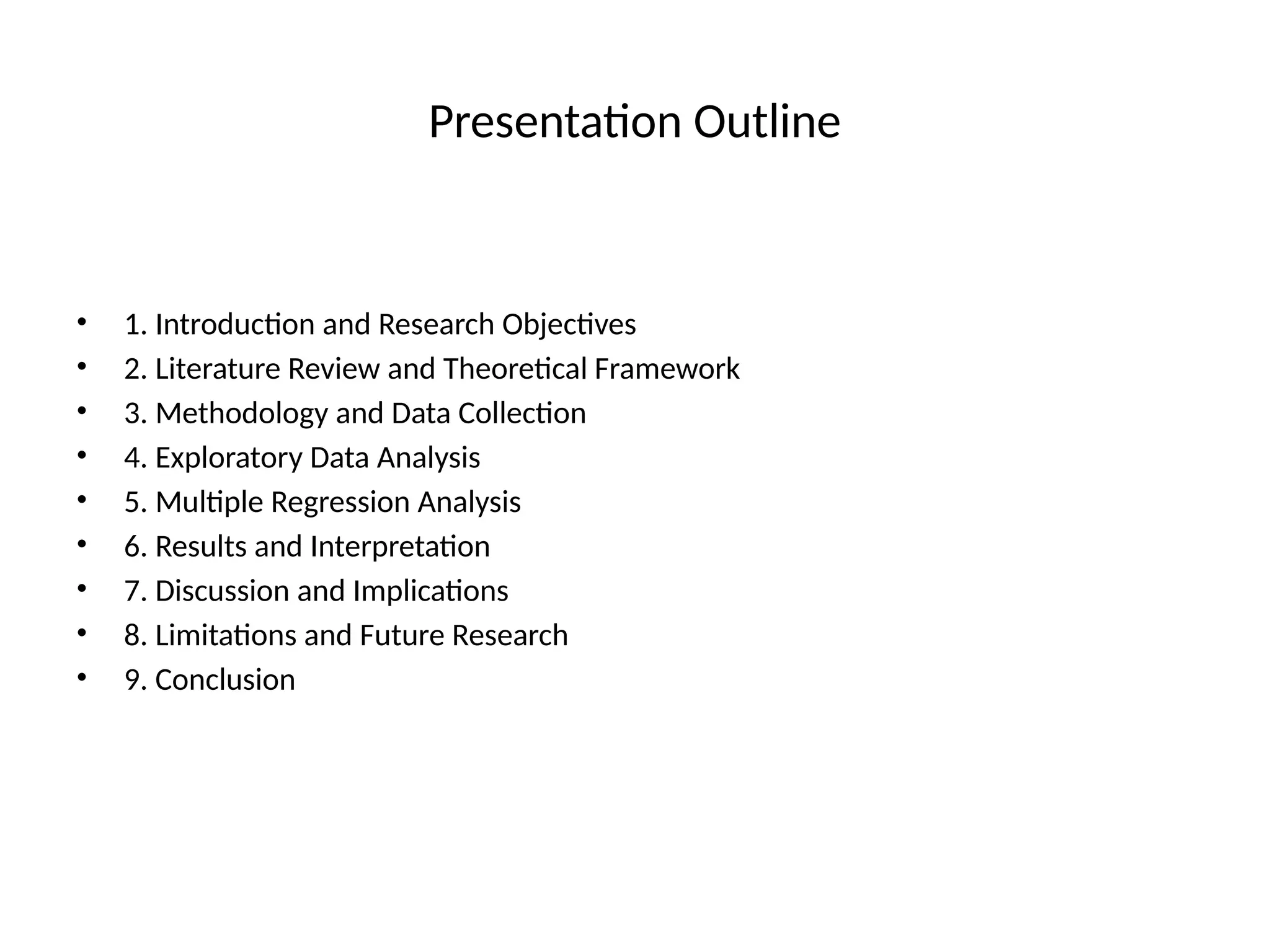 Presentation Outline

• 1. Introduction and Research Objectives
• 2. Literature Review and Theoretical Framework
• 3. Methodology and Data Collection
• 4. Exploratory Data Analysis
• 5. Multiple Regression Analysis
• 6. Results and Interpretation
• 7. Discussion and Implications
• 8. Limitations and Future Research
• 9. Conclusion